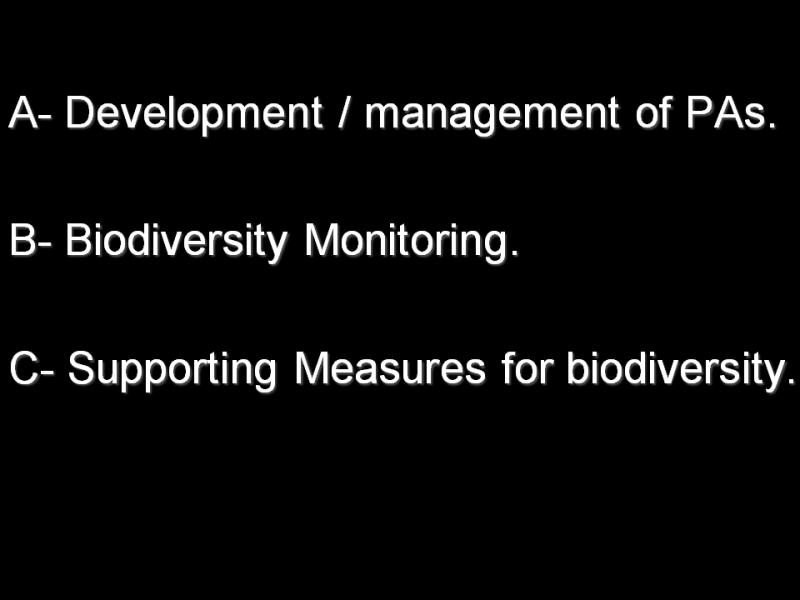 A- Development / management of PAs.

B- Biodiversity Monitoring.

C- Supporting Measures for biodiversity.